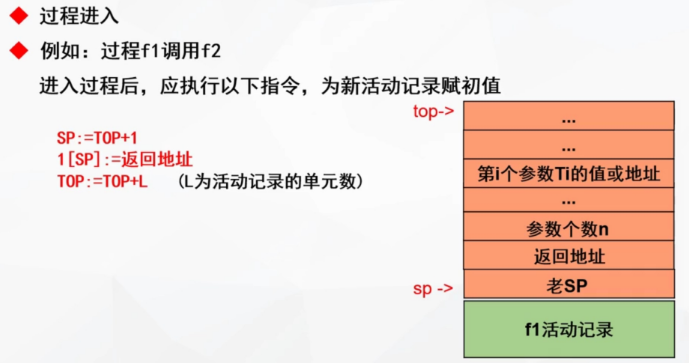 ◆ 过程进入

◆ 例如：过程f1调用f2

进入过程后，应执行以下指令，为新活动记录赋初值

SP:=TOP+1
1[SP]:=返回地址
TOP:=TOP+L （L为活动记录的单元数）

top->

...

...

第i个参数Ti的值或地址

...

参数个数n

返回地址

sp ->

老SP

f1活动记录